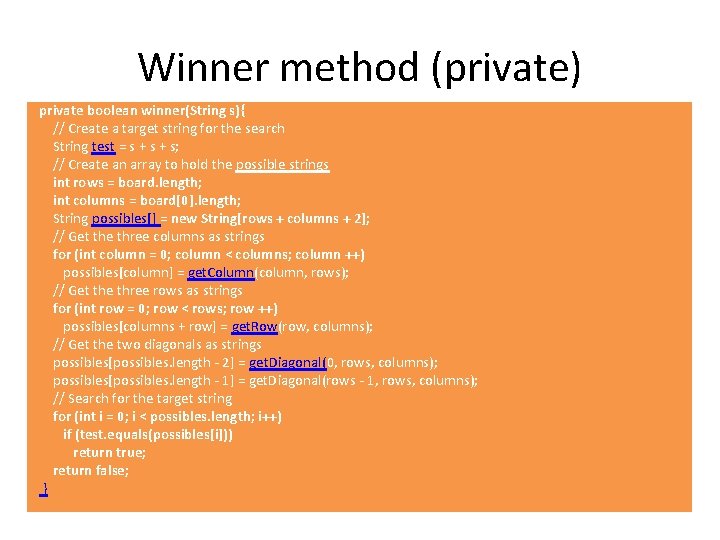 Winner method (private)

private boolean winner(String s){
// Create a target string for the search
String test = s + s + s;
// Create an array to hold the possible strings
int rows = board.length;
int columns = board[0].length;
String possibles[] = new String[rows + columns + 2];
// Get the three columns as strings
for (int column = 0; column < columns; column ++)
possibles[column] = getColumn(column, rows);
// Get the three rows as strings
for (int row = 0; row < rows; row ++)
possibles[columns + row] = getRow(row, columns);
// Get the two diagonals as strings
possibles[possibles.length - 2] = getDiagonal(0, rows, columns);
possibles[possibles.length - 1] = getDiagonal(rows - 1, rows, columns);
// Search for the target string
for (int i = 0; i < possibles.length; i++)
if (test.equals(possibles[i]))
return true;
return false;
}